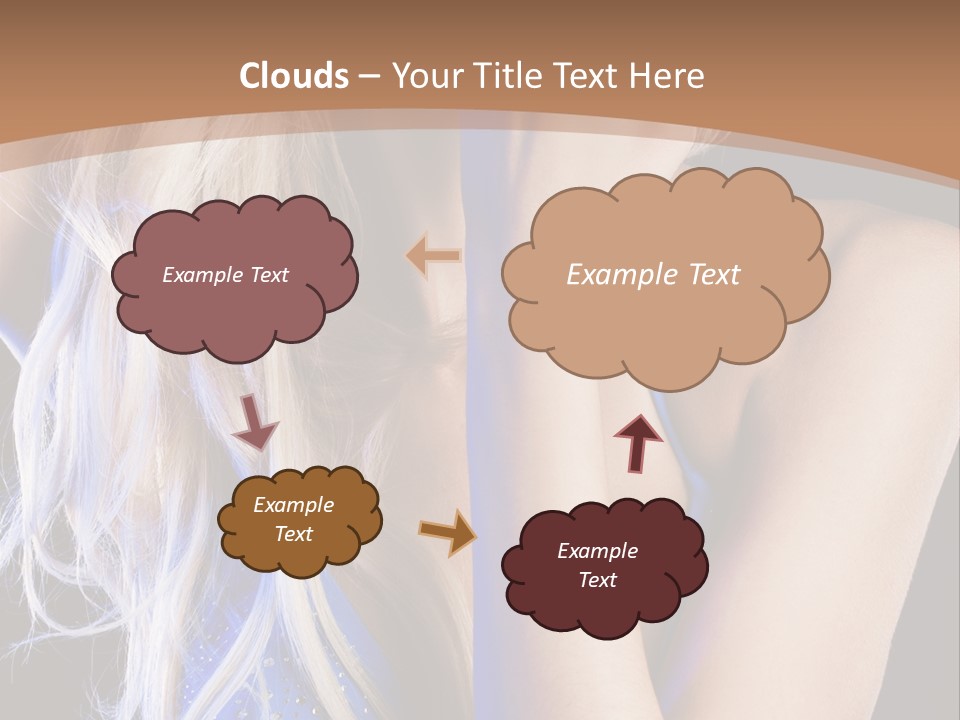 Clouds – Your Title Text Here

Example Text

Example Text

Example Text

Example Text